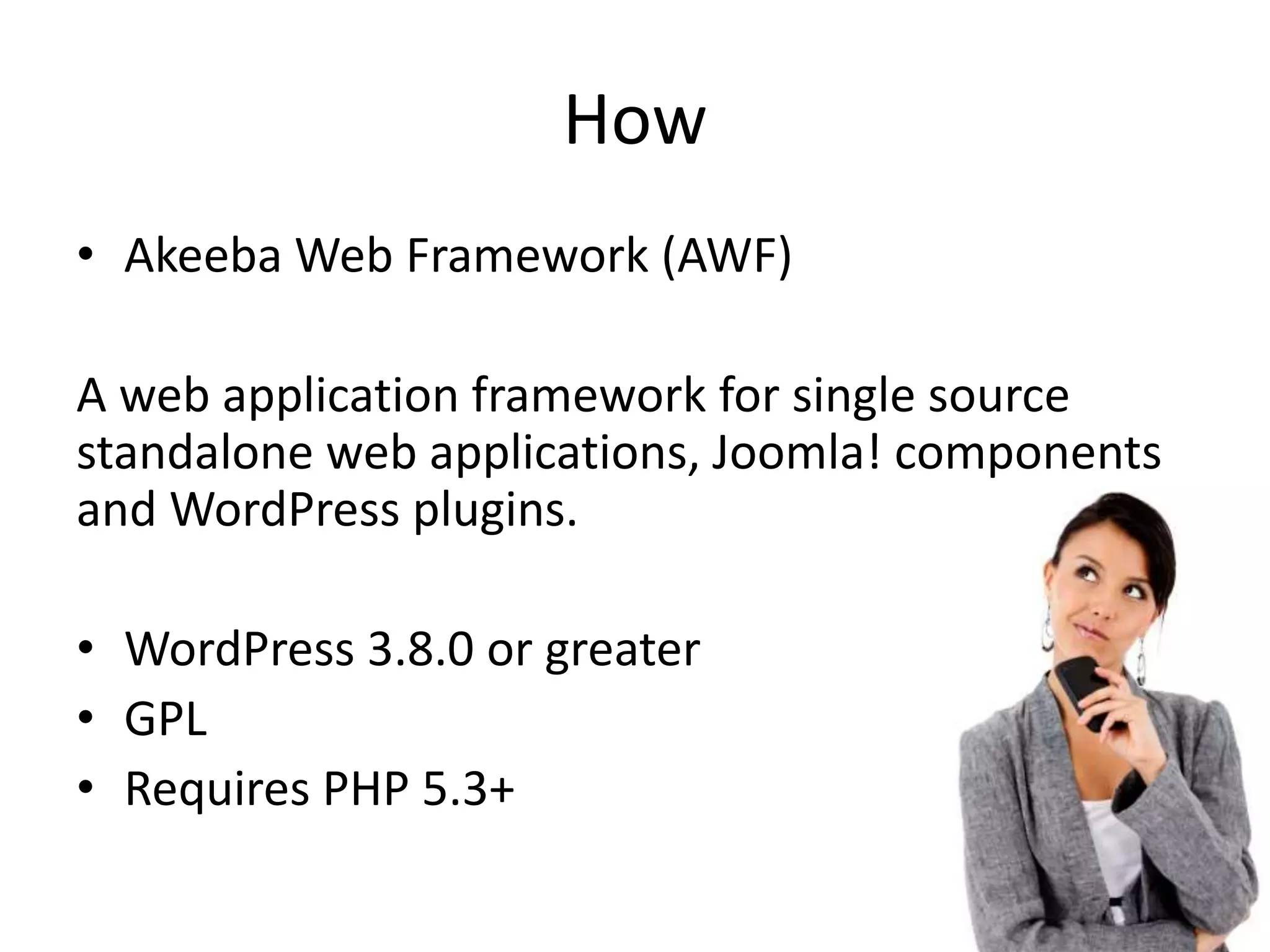 How

• Akeeba Web Framework (AWF)

A web application framework for single source standalone web applications, Joomla! components and WordPress plugins.

• WordPress 3.8.0 or greater
• GPL
• Requires PHP 5.3+